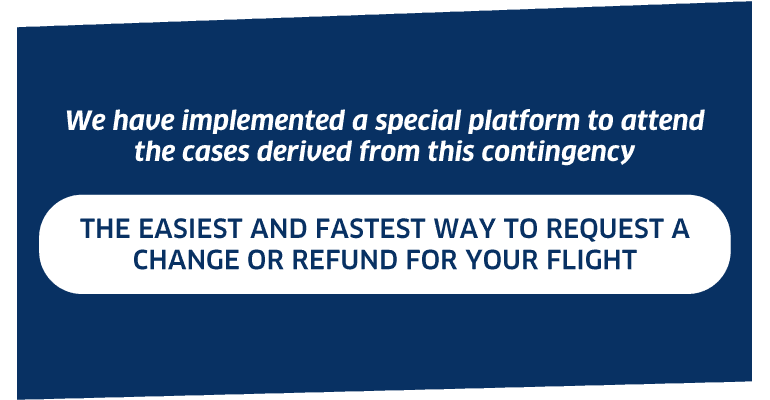 We have implemented a special platform to attend the cases derived from this contingency

THE EASIEST AND FASTEST WAY TO REQUEST A CHANGE OR REFUND FOR YOUR FLIGHT